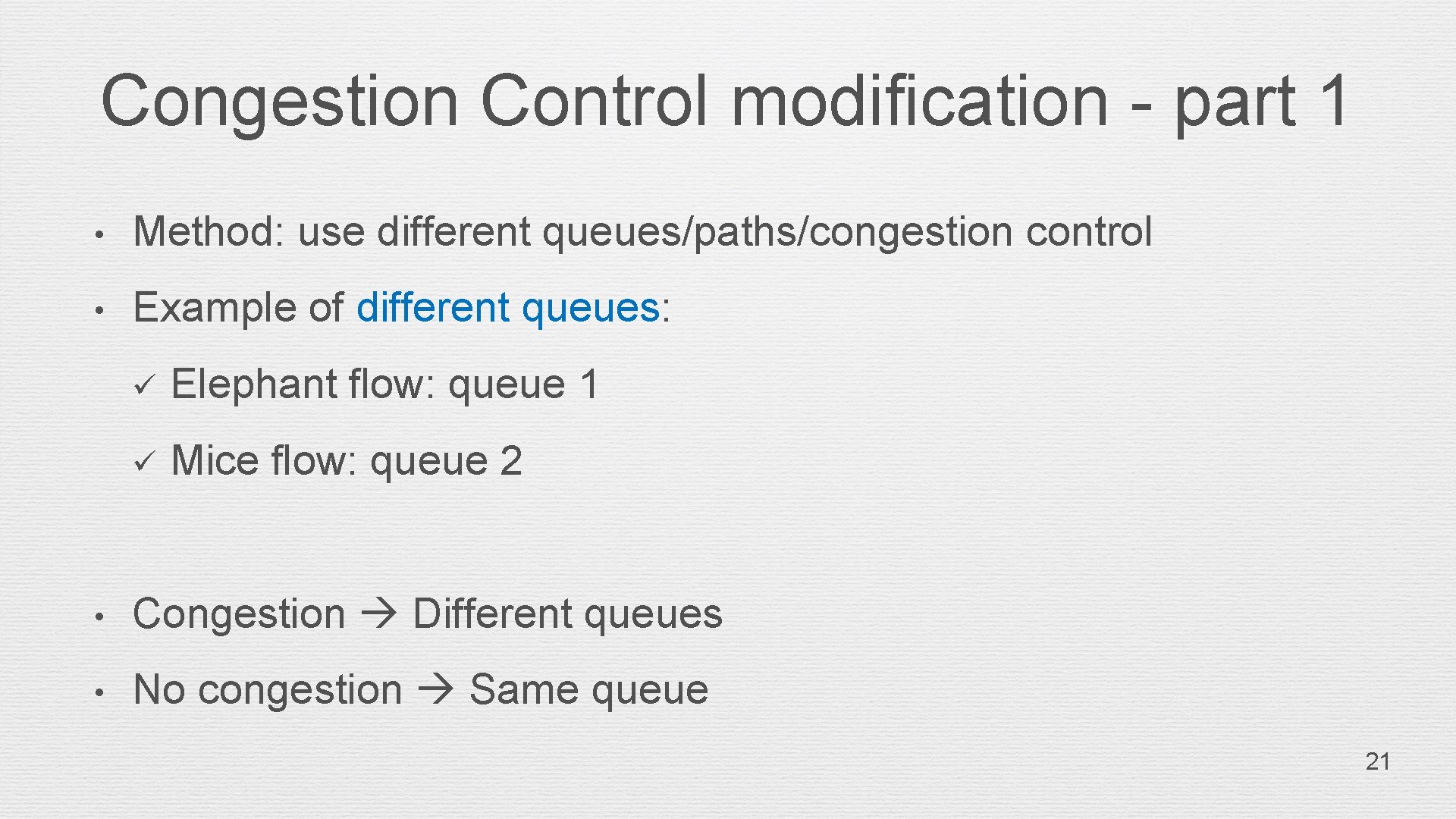 Congestion Control modification - part 1

• Method: use different queues/paths/congestion control

• Example of different queues:

✓ Elephant flow: queue 1

✓ Mice flow: queue 2

• Congestion → Different queues

• No congestion → Same queue

21